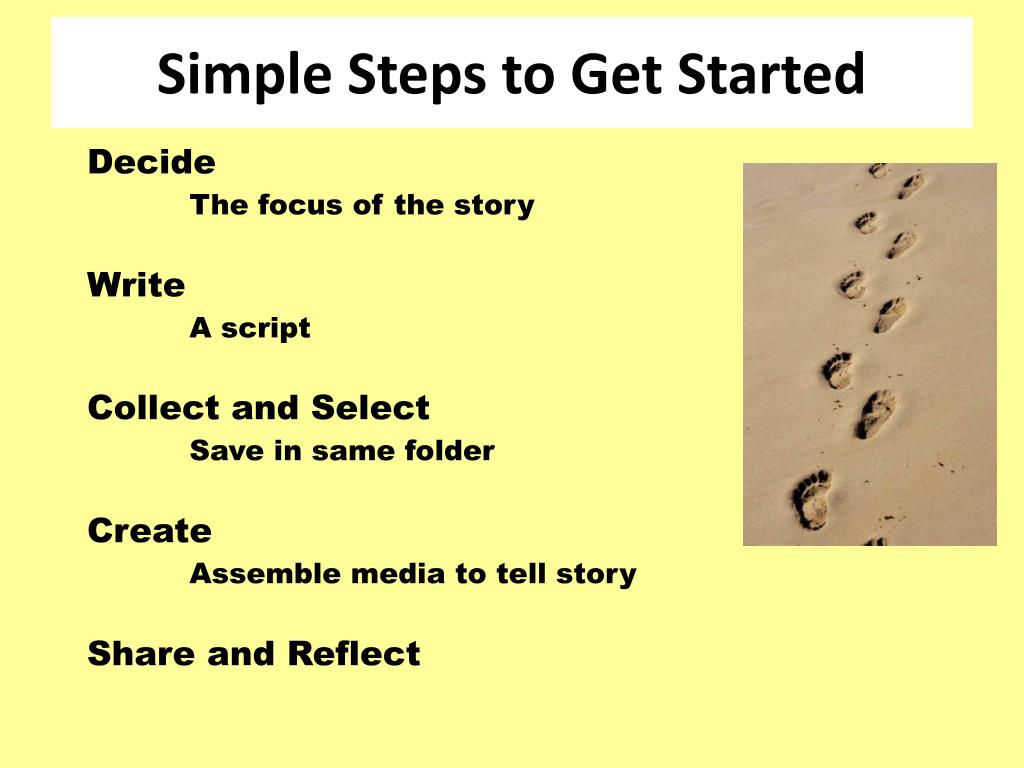 Simple Steps to Get Started

Decide

The focus of the story

Write

A script

Collect and Select

Save in same folder

Create

Assemble media to tell story

Share and Reflect